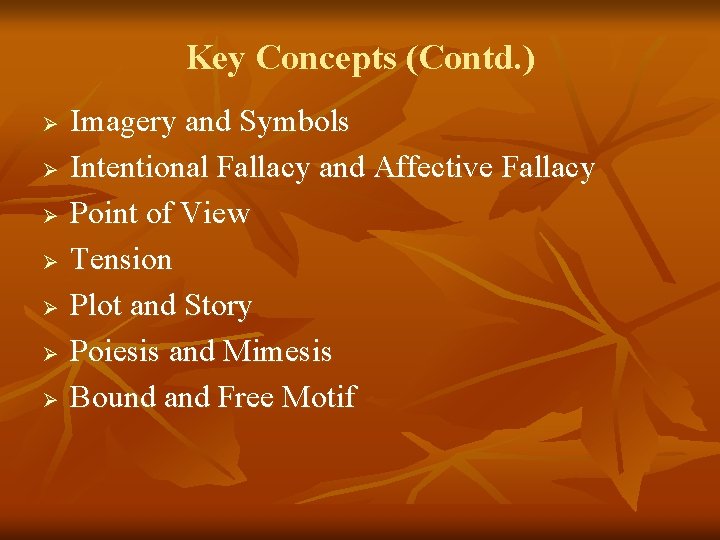 Key Concepts (Contd.)

➢ Imagery and Symbols
➢ Intentional Fallacy and Affective Fallacy
➢ Point of View
➢ Tension
➢ Plot and Story
➢ Poiesis and Mimesis
➢ Bound and Free Motif